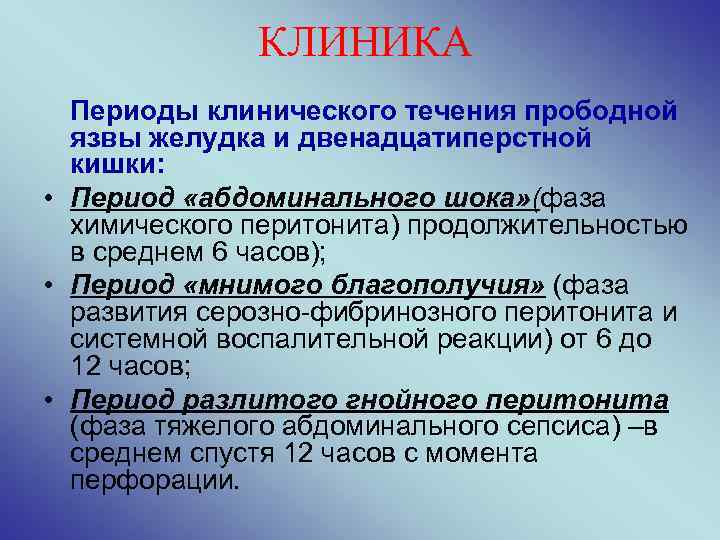 КЛИНИКА

Периоды клинического течения прободной язвы желудка и двенадцатиперстной кишки:

• Период «абдоминального шока»(фаза химического перитонита) продолжительностью в среднем 6 часов);
• Период «мнимого благополучия» (фаза развития серозно-фибринозного перитонита и системной воспалительной реакции) от 6 до 12 часов;
• Период разлитого гнойного перитонита (фаза тяжелого абдоминального сепсиса) –в среднем спустя 12 часов с момента перфорации.